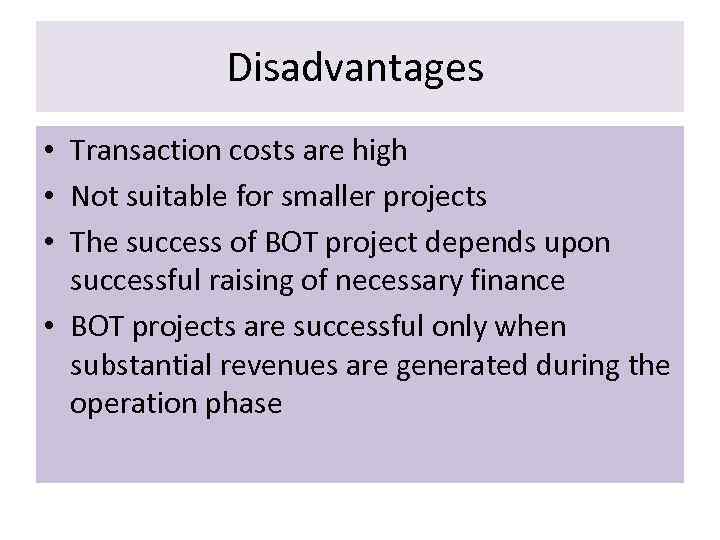 Disadvantages

• Transaction costs are high
• Not suitable for smaller projects
• The success of BOT project depends upon successful raising of necessary finance
• BOT projects are successful only when substantial revenues are generated during the operation phase